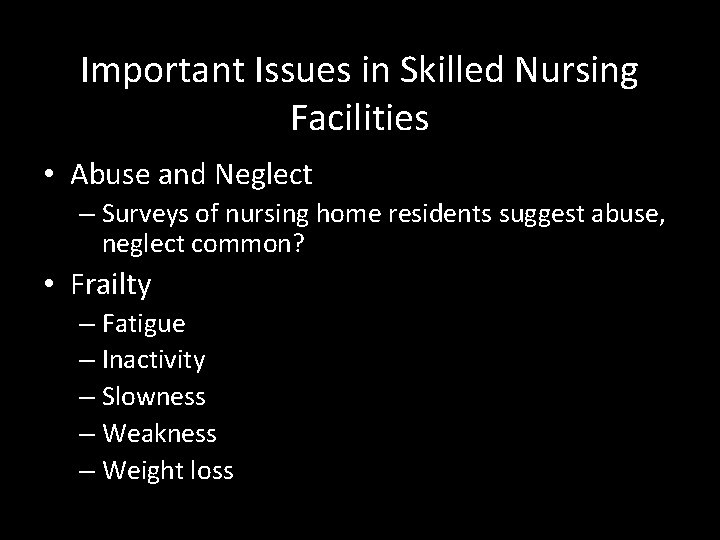 Important Issues in Skilled Nursing Facilities

• Abuse and Neglect
– Surveys of nursing home residents suggest abuse, neglect common?
• Frailty
– Fatigue
– Inactivity
– Slowness
– Weakness
– Weight loss